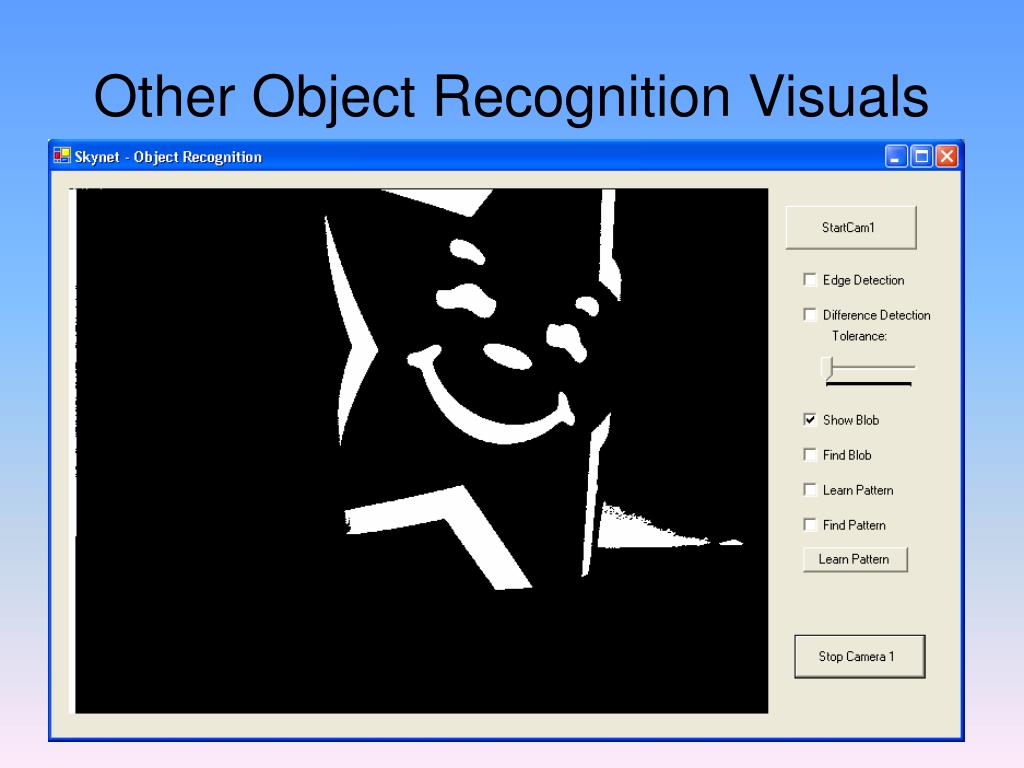 Other Object Recognition Visuals

Skynet - Object Recognition

StartCam1

Edge Detection

Difference Detection

Tolerance:

Show Blob

Find Blob

Learn Pattern

Find Pattern

Learn Pattern

Stop Camera 1